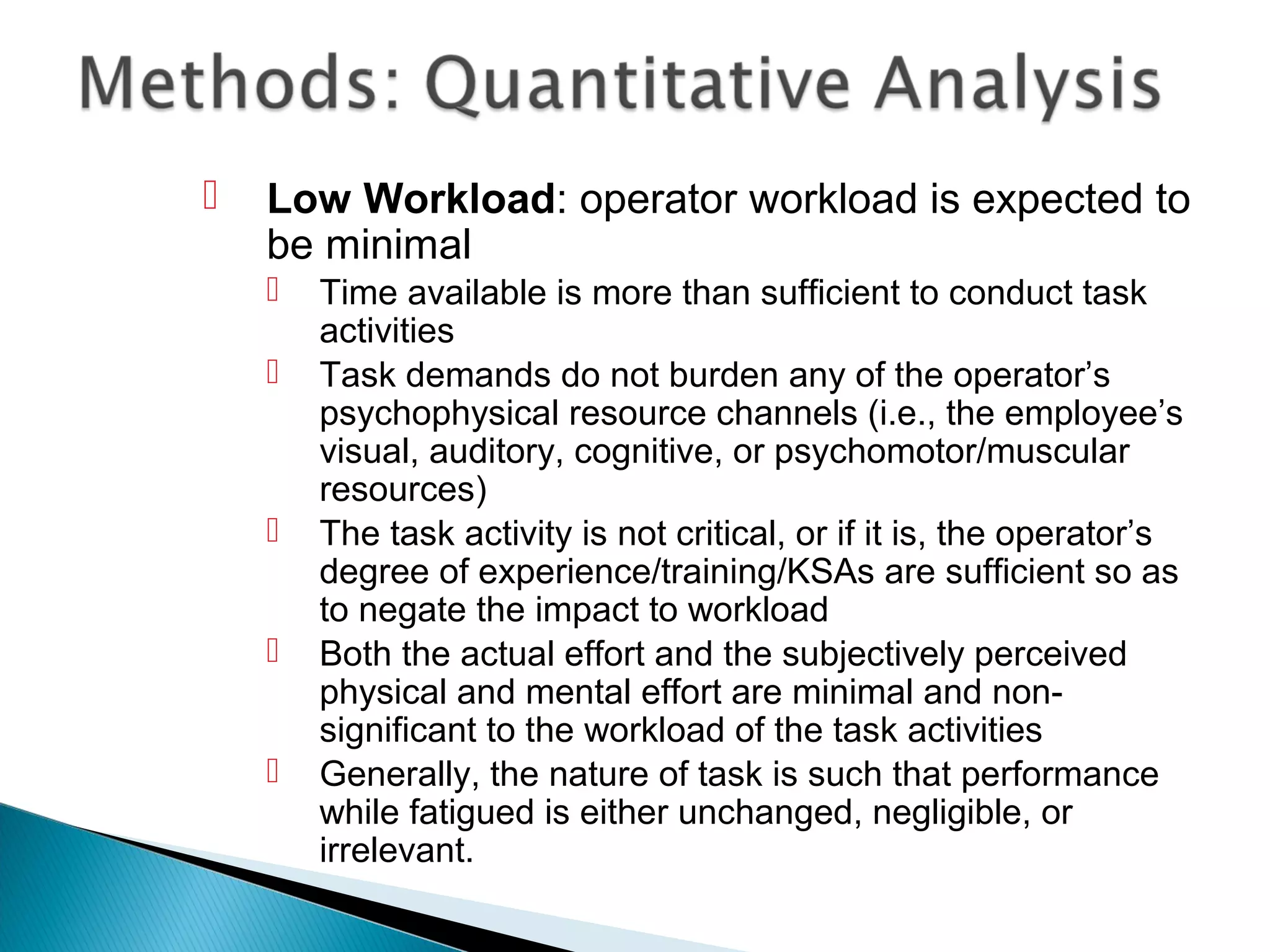 Methods: Quantitative Analysis

Low Workload: operator workload is expected to be minimal

Time available is more than sufficient to conduct task activities

Task demands do not burden any of the operator’s psychophysical resource channels (i.e., the employee’s visual, auditory, cognitive, or psychomotor/muscular resources)

The task activity is not critical, or if it is, the operator’s degree of experience/training/KSAs are sufficient so as to negate the impact to workload

Both the actual effort and the subjectively perceived physical and mental effort are minimal and non-significant to the workload of the task activities

Generally, the nature of task is such that performance while fatigued is either unchanged, negligible, or irrelevant.